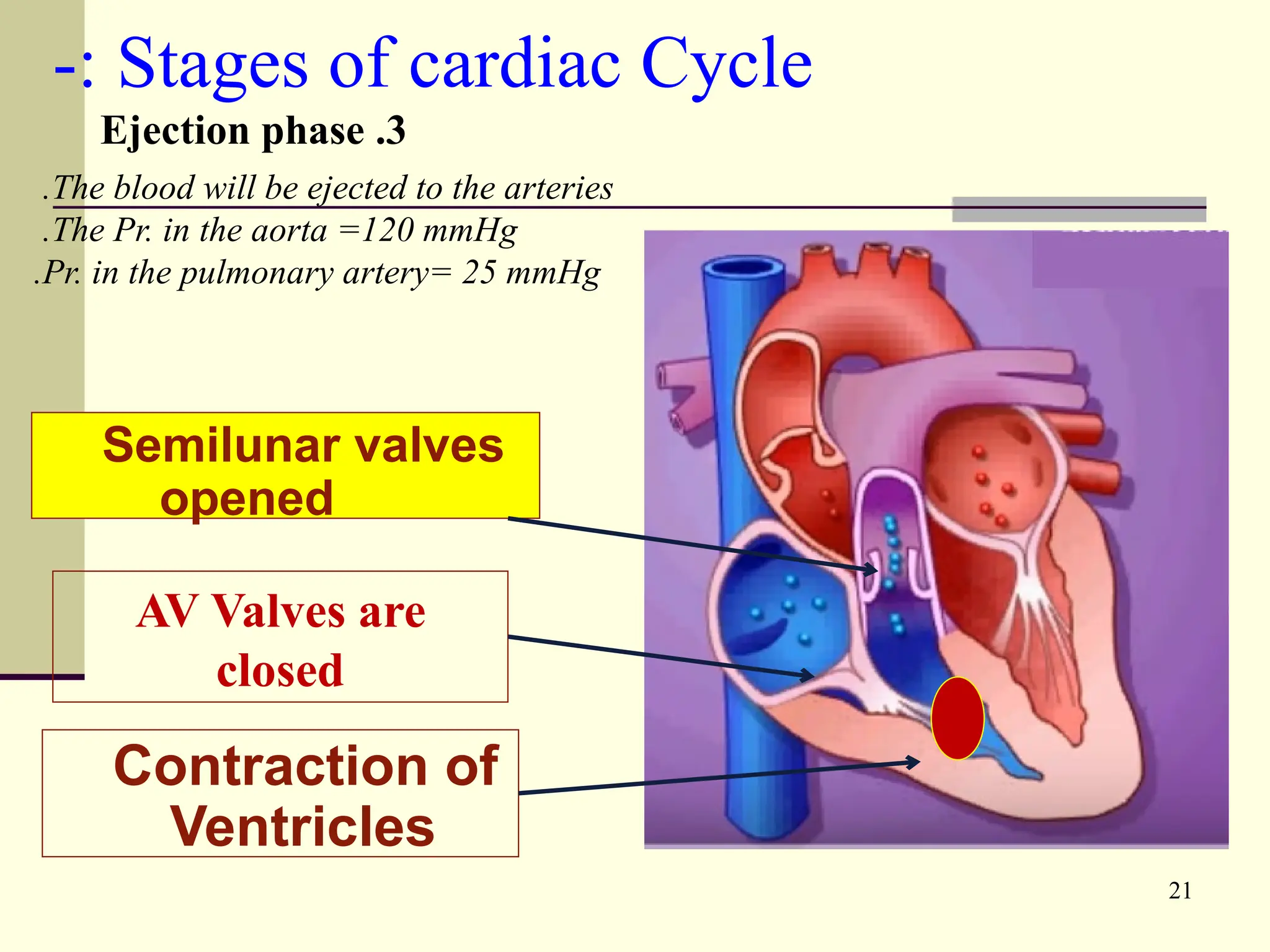 -: Stages of cardiac Cycle

Ejection phase .3

.The blood will be ejected to the arteries

.The Pr. in the aorta =120 mmHg

.Pr. in the pulmonary artery= 25 mmHg

Semilunar valves opened

AV Valves are closed

Contraction of Ventricles

21